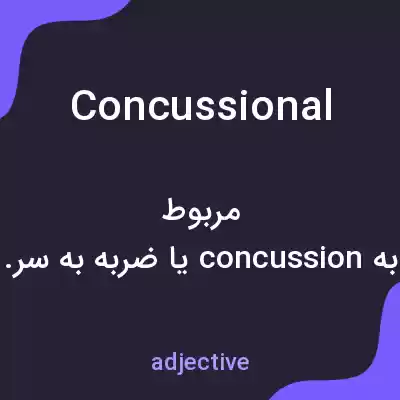 Concussional

مربوط
به concussion یا ضربه به سر.

adjective